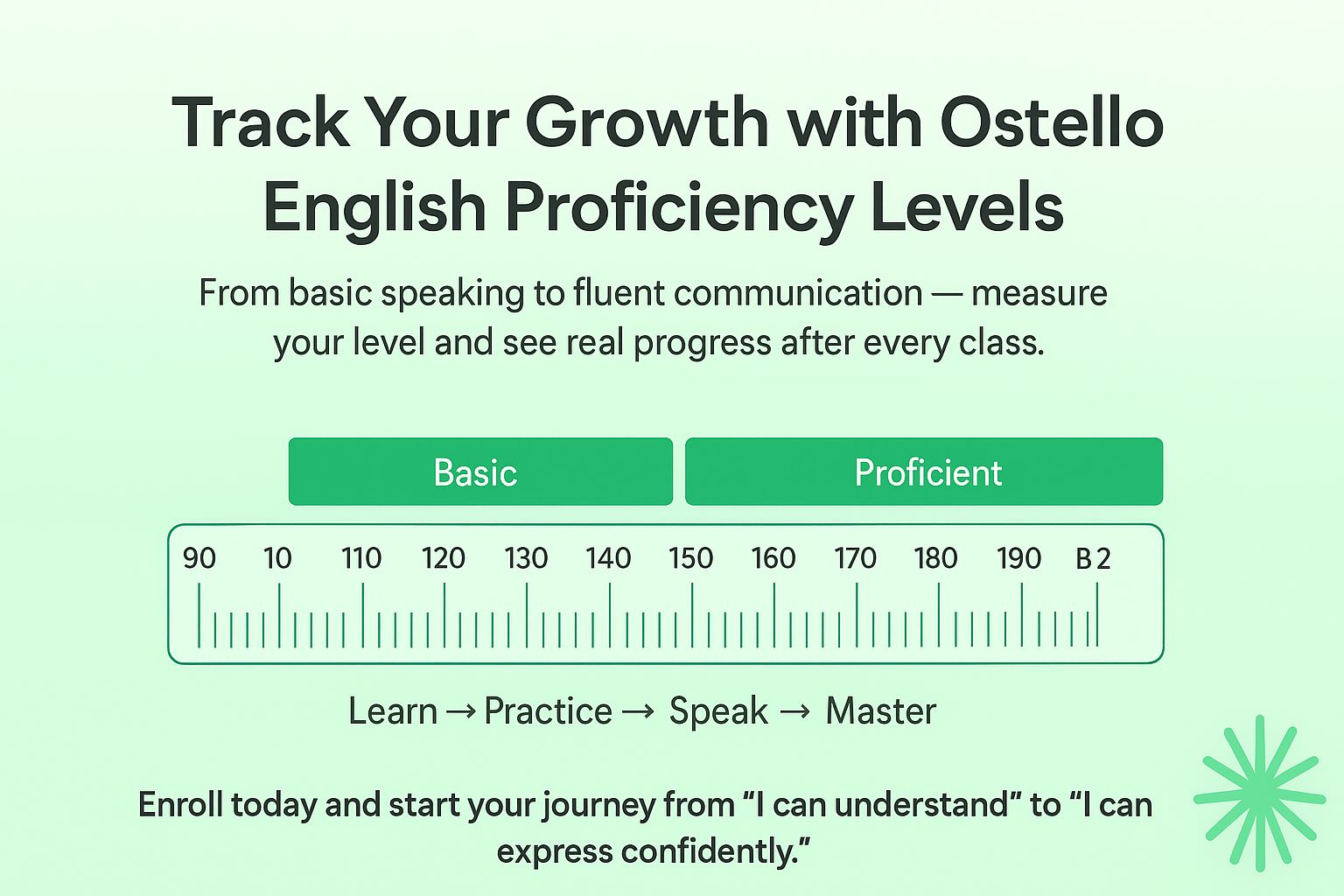 Track Your Growth with Ostello English Proficiency Levels

From basic speaking to fluent communication — measure your level and see real progress after every class.

Basic

Proficient

90 10 110 120 130 140 150 160 170 180 190 B2

Learn → Practice → Speak → Master

Enroll today and start your journey from “I can understand” to “I can express confidently.”